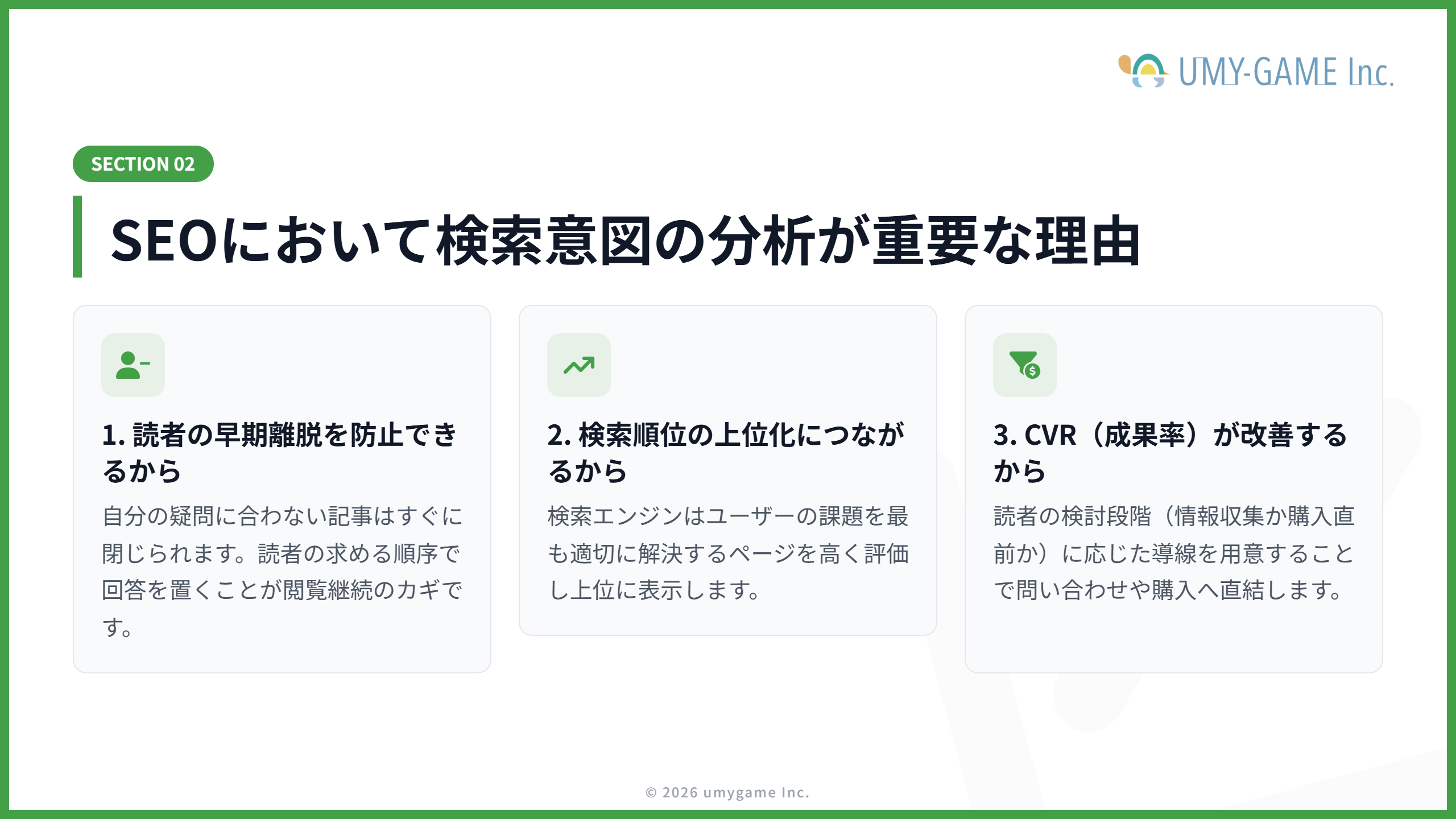 UMY-GAME Inc.

SECTION 02

SEOにおいて検索意図の分析が重要な理由

1. 読者の早期離脱を防止できるから

自分の疑問に合わない記事はすぐに閉じられます。読者の求める順序で回答を置くことが閲覧継続のカギです。

2. 検索順位の上位化につながるから

検索エンジンはユーザーの課題を最も適切に解決するページを高く評価し上位に表示します。

3. CVR（成果率）が改善するから

読者の検討段階（情報収集か購入直前か）に応じた導線を用意することで問い合わせや購入へ直結します。

© 2026 umygame Inc.